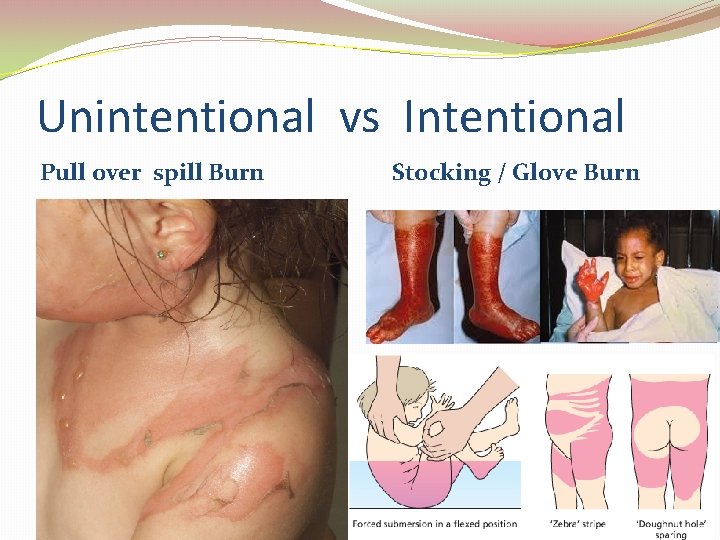 Unintentional vs Intentional

Pull over spill Burn

Stocking / Glove Burn

Forced submersion in a flexed position

'Zebra' stripe

'Doughnut hole' sparing